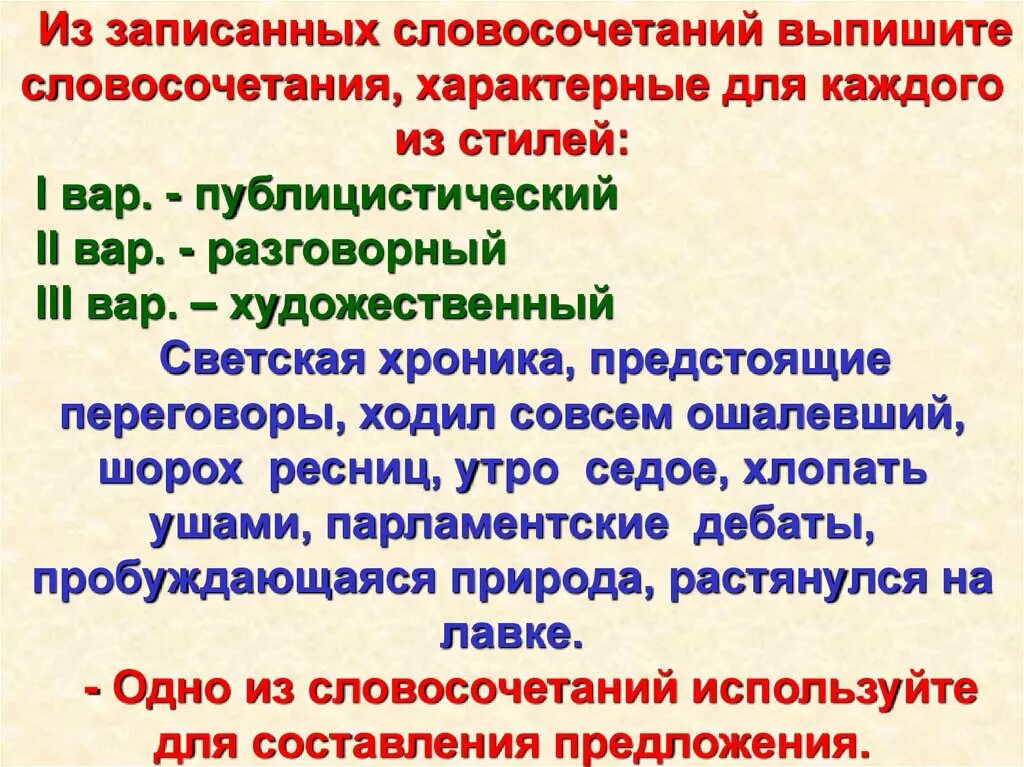 Из записанных словосочетаний выпишите словосочетания, характерные для каждого из стилей:

I вар. - публицистический
II вар. - разговорный
III вар. – художественный

Светская хроника, предстоящие переговоры, ходил совсем ошалевший, шорох ресниц, утро седое, хлопать ушами, парламентские дебаты, пробуждающаяся природа, растянулся на лавке.

- Одно из словосочетаний используйте для составления предложения.